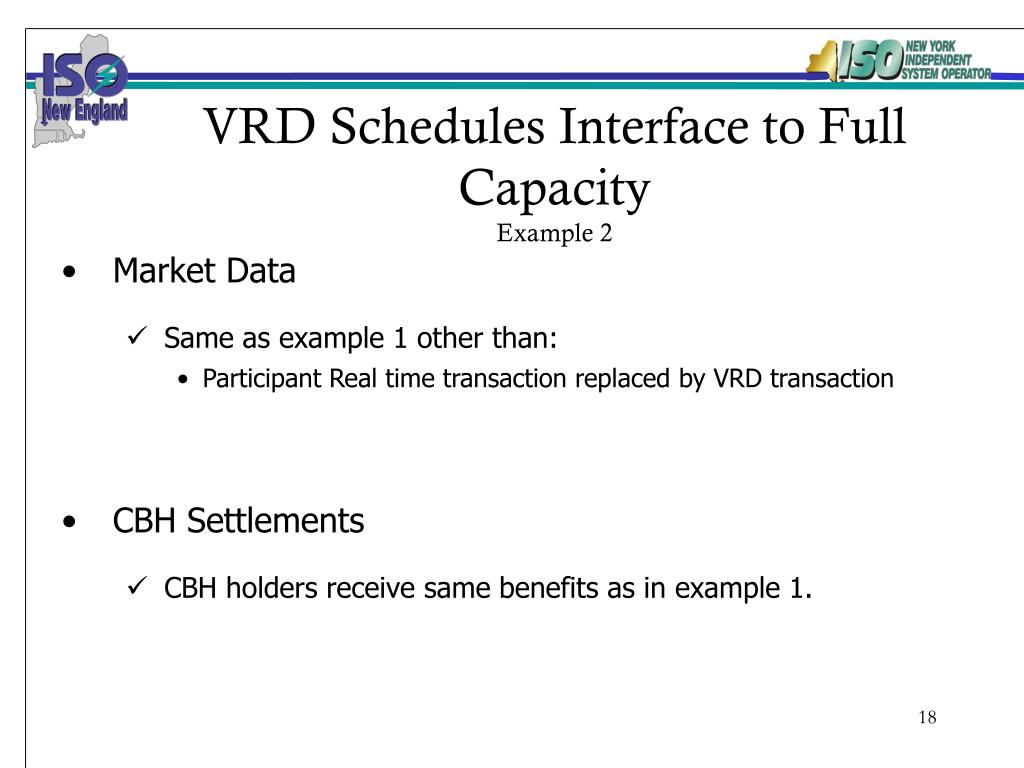 ISO New England

ISO NEW YORK INDEPENDENT SYSTEM OPERATOR

VRD Schedules Interface to Full Capacity
Example 2

• Market Data

✓ Same as example 1 other than:

• Participant Real time transaction replaced by VRD transaction

• CBH Settlements

✓ CBH holders receive same benefits as in example 1.

18